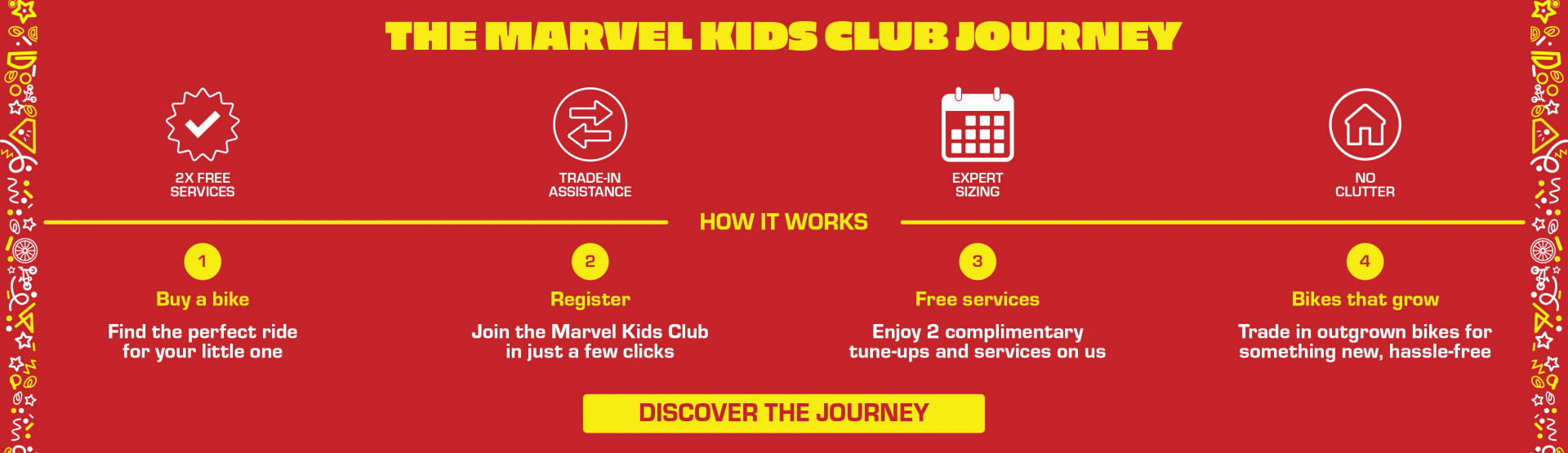 THE MARVEL KIDS CLUB JOURNEY

2X FREE SERVICES

TRADE-IN ASSISTANCE

EXPERT SIZING

NO CLUTTER

HOW IT WORKS

1

Buy a bike

Find the perfect ride for your little one

2

Register

Join the Marvel Kids Club in just a few clicks

3

Free services

Enjoy 2 complimentary tune-ups and services on us

4

Bikes that grow

Trade in outgrown bikes for something new, hassle-free

DISCOVER THE JOURNEY